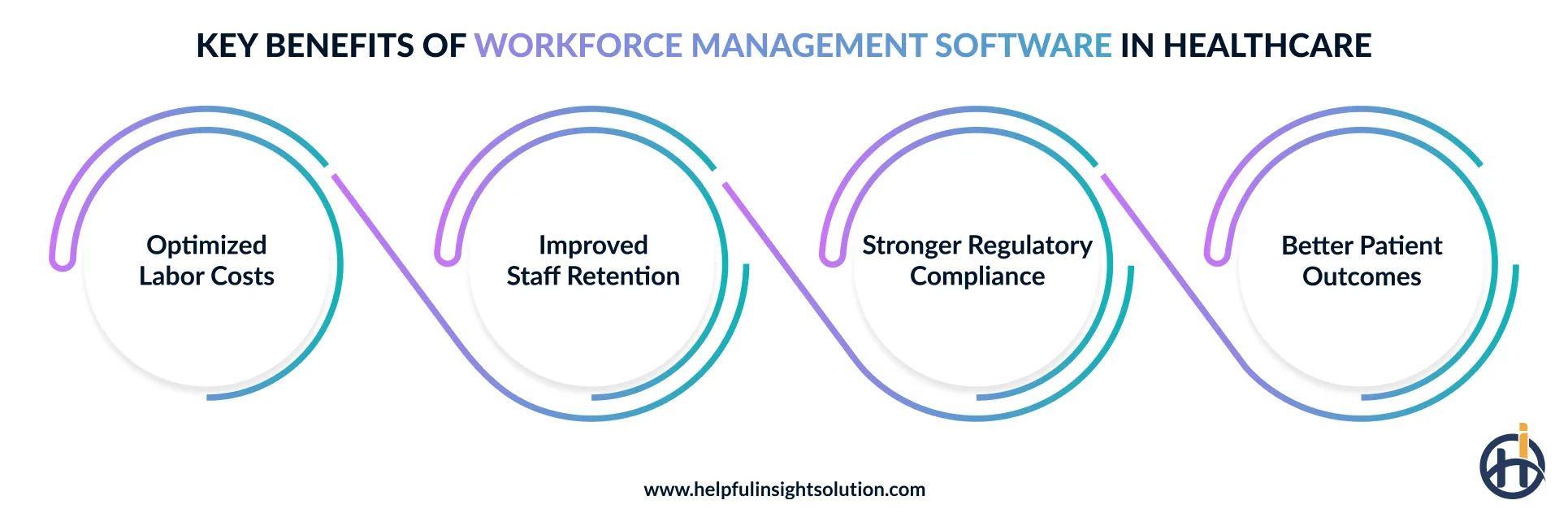 KEY BENEFITS OF WORKFORCE MANAGEMENT SOFTWARE IN HEALTHCARE

Optimized Labor Costs

Improved Staff Retention

Stronger Regulatory Compliance

Better Patient Outcomes

www.helpfulinsightsolution.com